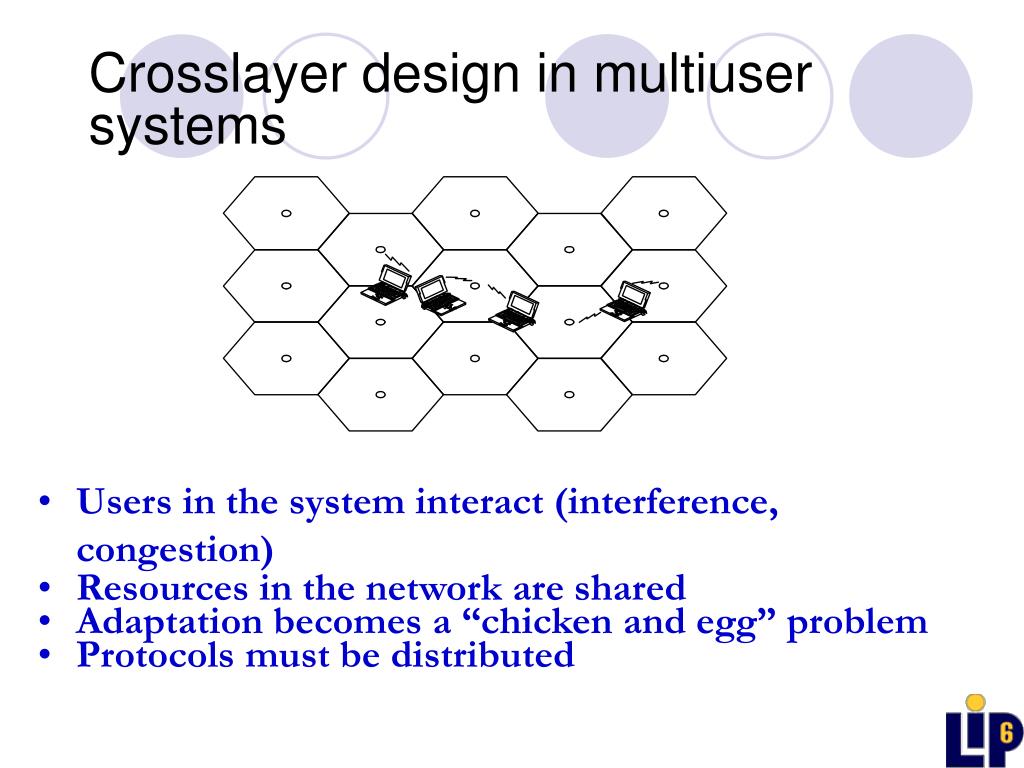 Crosslayer design in multiuser systems

• Users in the system interact (interference, congestion)
• Resources in the network are shared
• Adaptation becomes a “chicken and egg” problem
• Protocols must be distributed

LIP6